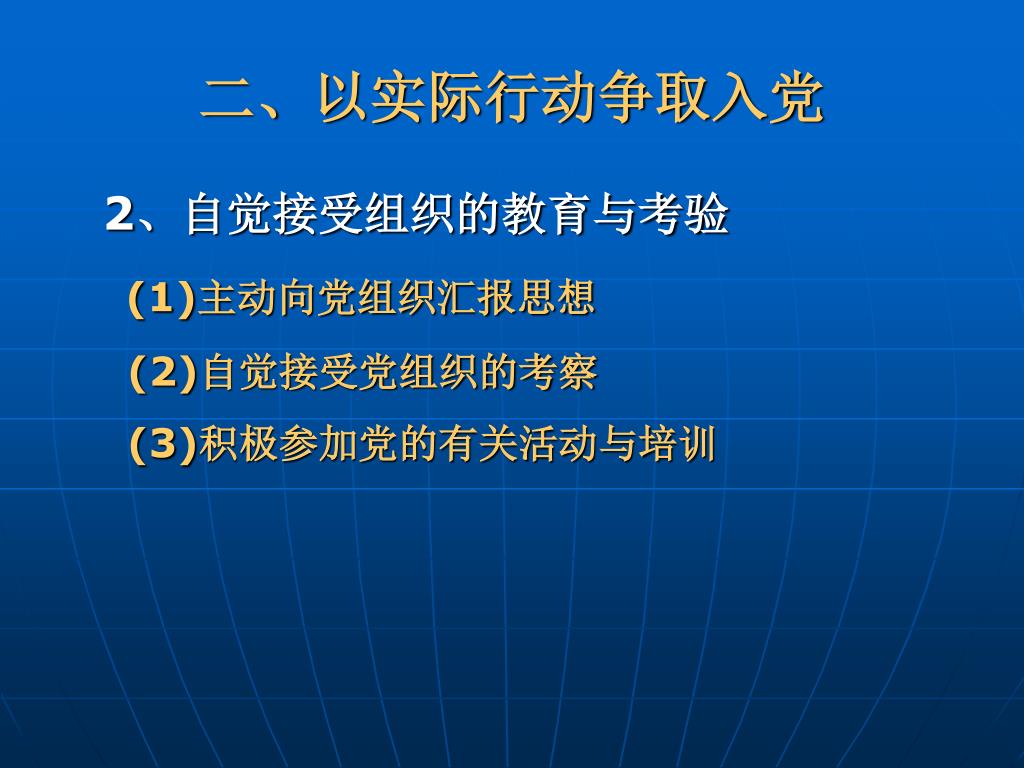 二、以实际行动争取入党

2、自觉接受组织的教育与考验

(1)主动向党组织汇报思想

(2)自觉接受党组织的考察

(3)积极参加党的有关活动与培训